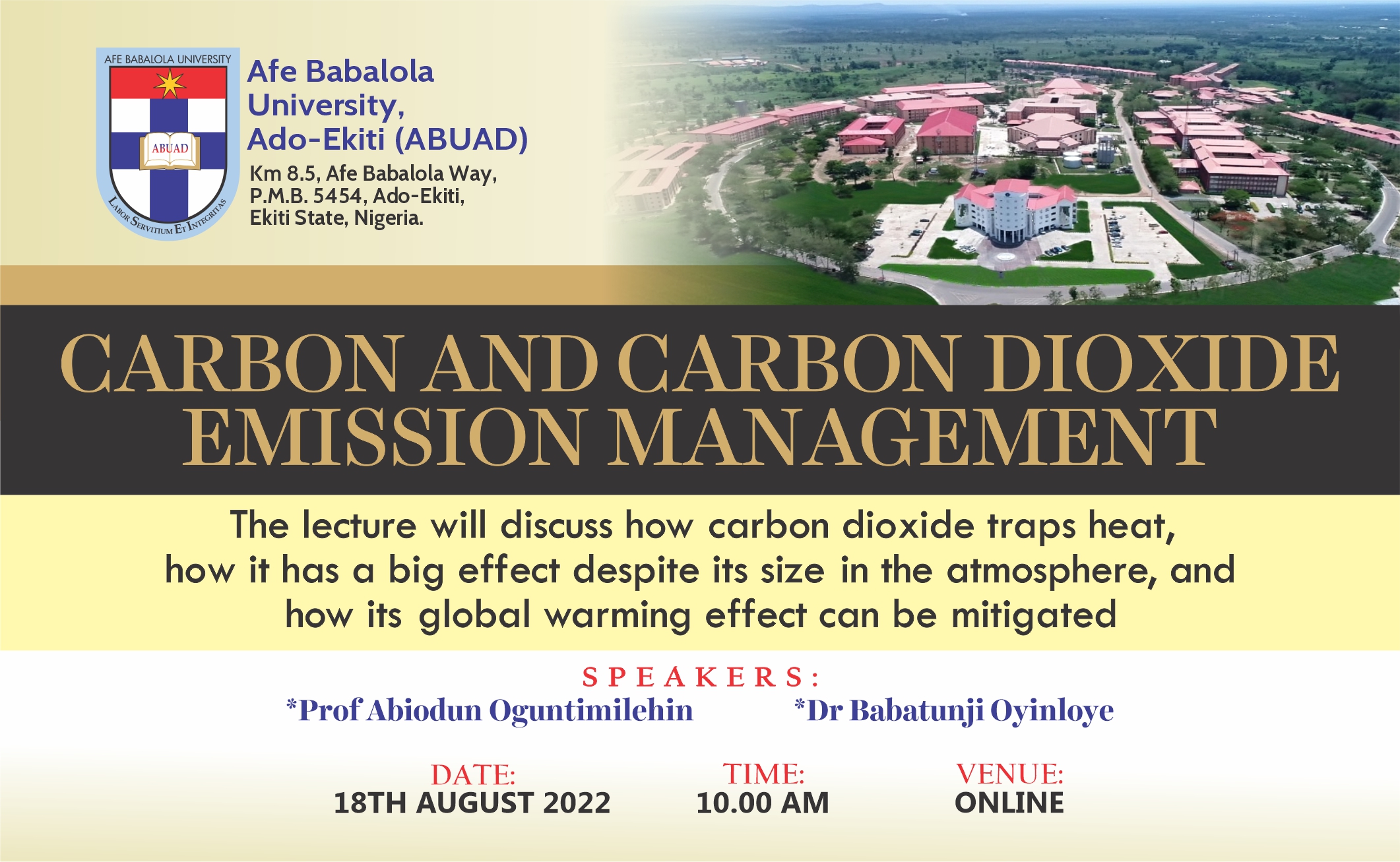 AFE BABALOLA UNIVERSITY

ABUAD

LABOR SERVITIUM ET INTEGRITAS

Afe Babalola University, Ado-Ekiti (ABUAD)

Km 8.5, Afe Babalola Way, P.M.B. 5454, Ado-Ekiti, Ekiti State, Nigeria.

CARBON AND CARBON DIOXIDE EMISSION MANAGEMENT

The lecture will discuss how carbon dioxide traps heat, how it has a big effect despite its size in the atmosphere, and how its global warming effect can be mitigated

SPEAKERS:

*Prof Abiodun Oguntimilehin

*Dr Babatunji Oyinloye

DATE:
18TH AUGUST 2022

TIME:
10.00 AM

VENUE:
ONLINE